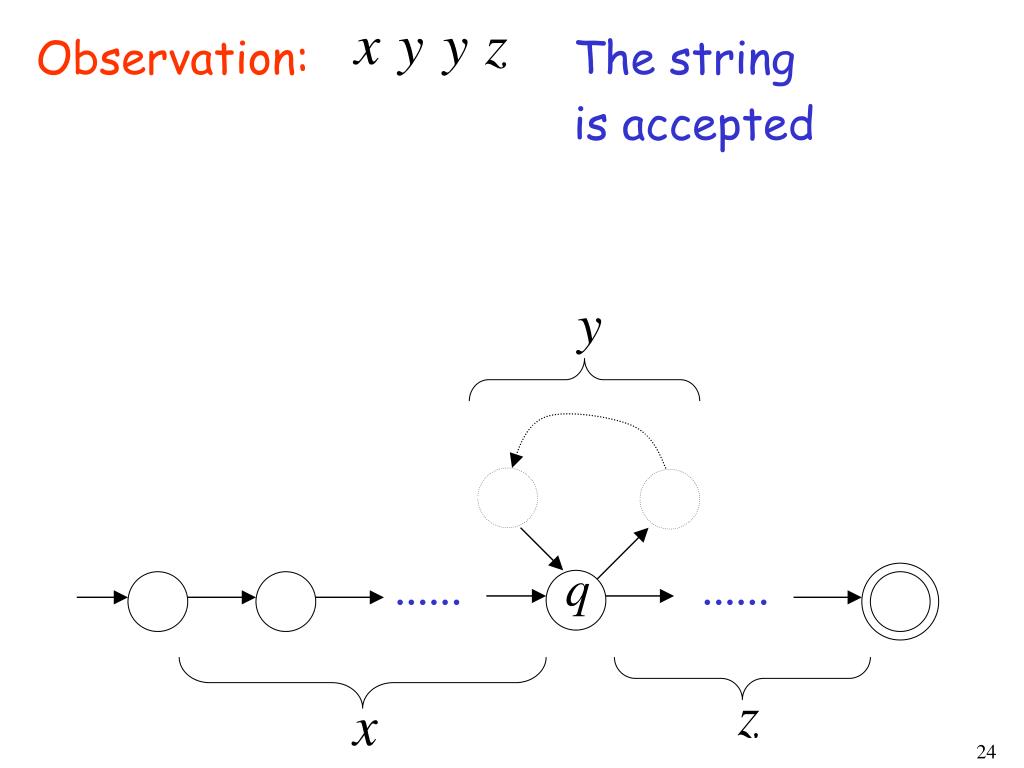 Observation: $x\ y\ y\ z$ The string is accepted

$y$

...... $q$ ......

$x$

$z$

24